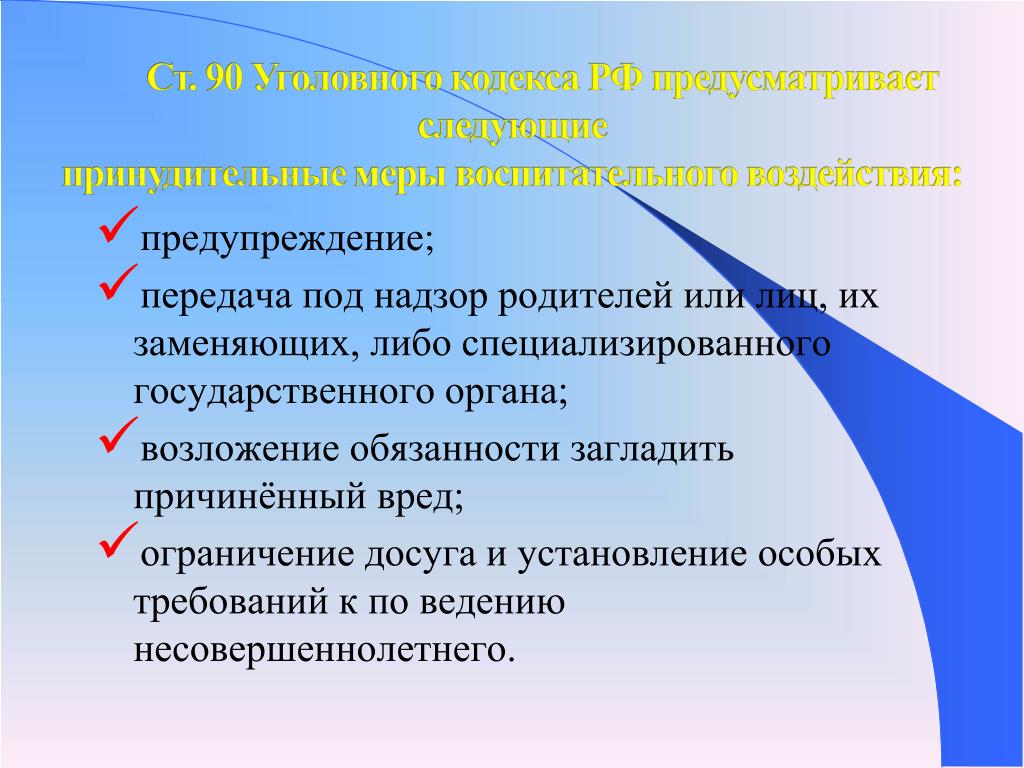 Ст. 90 Уголовного кодекса РФ предусматривает следующие
принудительные меры воспитательного воздействия:

✓предупреждение;

✓передача под надзор родителей или лиц, их заменяющих, либо специализированного государственного органа;

✓возложение обязанности загладить причинённый вред;

✓ограничение досуга и установление особых требований к по ведению несовершеннолетнего.